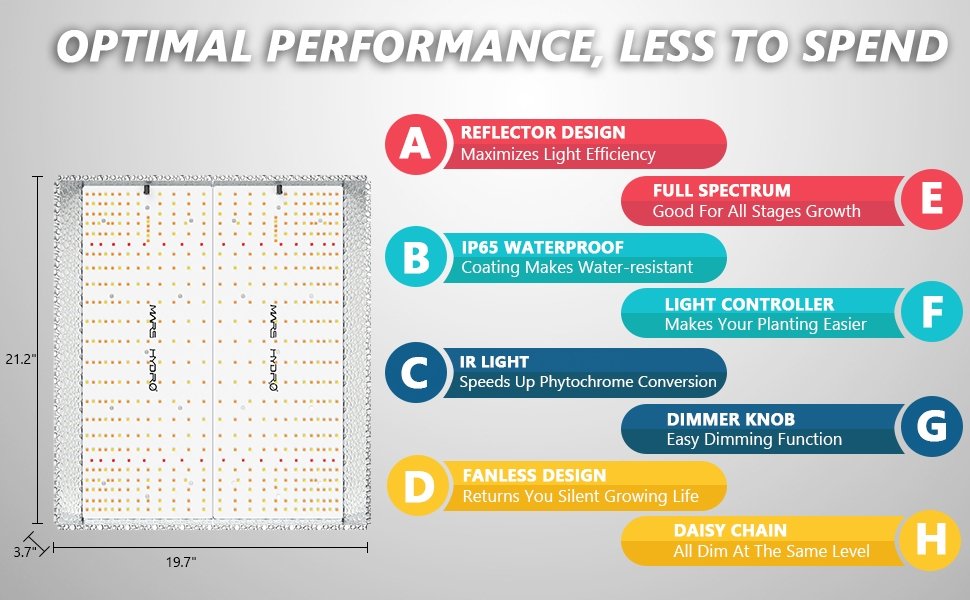 OPTIMAL PERFORMANCE, LESS TO SPEND

21.2"

MARS HYDRO

MARS HYDRO

3.7"

19.7"

A
REFLECTOR DESIGN
Maximizes Light Efficiency

FULL SPECTRUM
Good For All Stages Growth
E

B
IP65 WATERPROOF
Coating Makes Water-resistant

LIGHT CONTROLLER
Makes Your Planting Easier
F

C
IR LIGHT
Speeds Up Phytochrome Conversion

DIMMER KNOB
Easy Dimming Function
G

D
FANLESS DESIGN
Returns You Silent Growing Life

DAISY CHAIN
All Dim At The Same Level
H